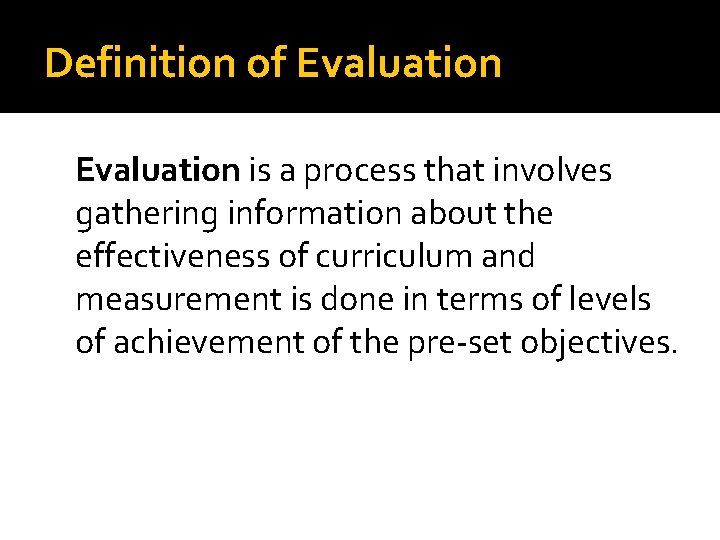 Definition of Evaluation

Evaluation is a process that involves gathering information about the effectiveness of curriculum and measurement is done in terms of levels of achievement of the pre-set objectives.